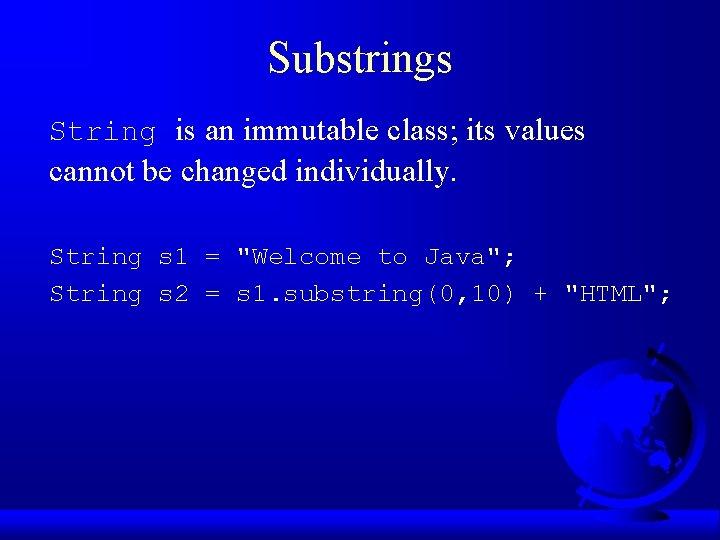 Substrings

String is an immutable class; its values cannot be changed individually.

String s1 = "Welcome to Java";
String s2 = s1.substring(0,10) + "HTML";